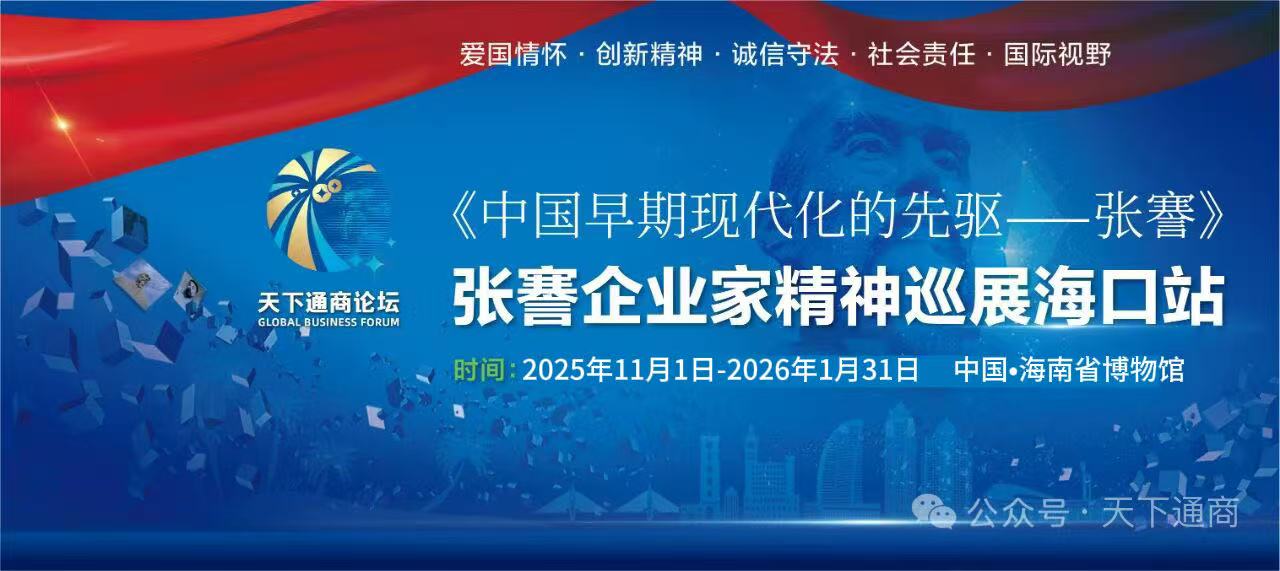 爱国情怀 · 创新精神 · 诚信守法 · 社会责任 · 国际视野

天下通商论坛
GLOBAL BUSINESS FORUM

《中国早期现代化的先驱——张謇》

张謇企业家精神巡展海口站

时间：2025年11月1日-2026年1月31日 中国•海南省博物馆

公众号 · 天下通商